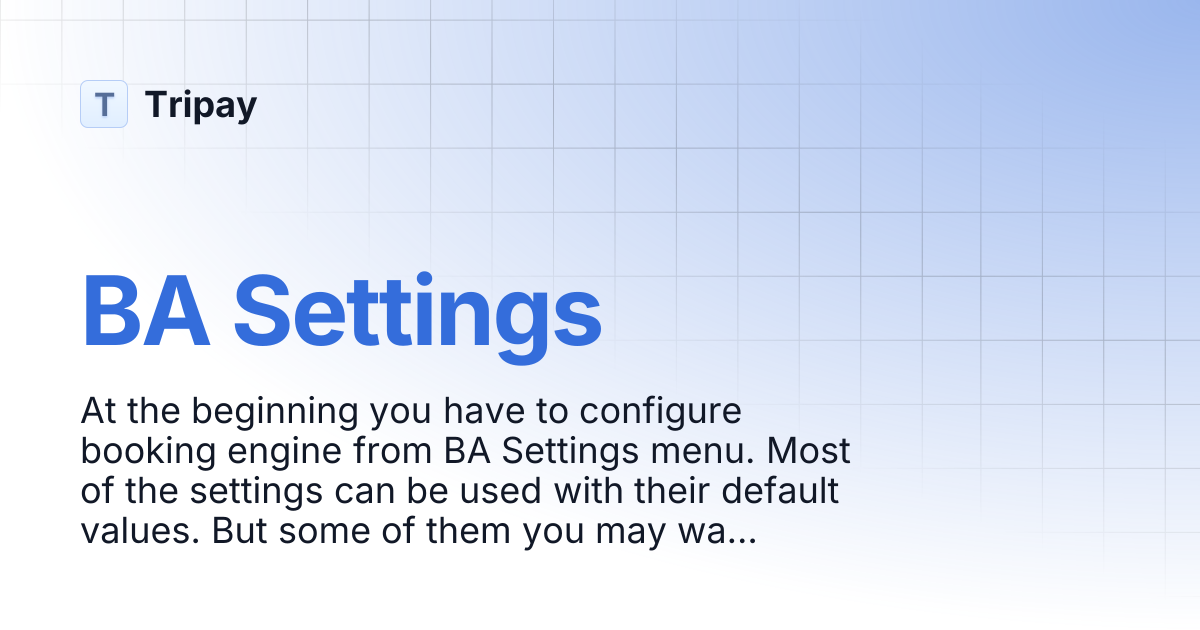 T Tripay

BA Settings

At the beginning you have to configure booking engine from BA Settings menu. Most of the settings can be used with their default values. But some of them you may wa...